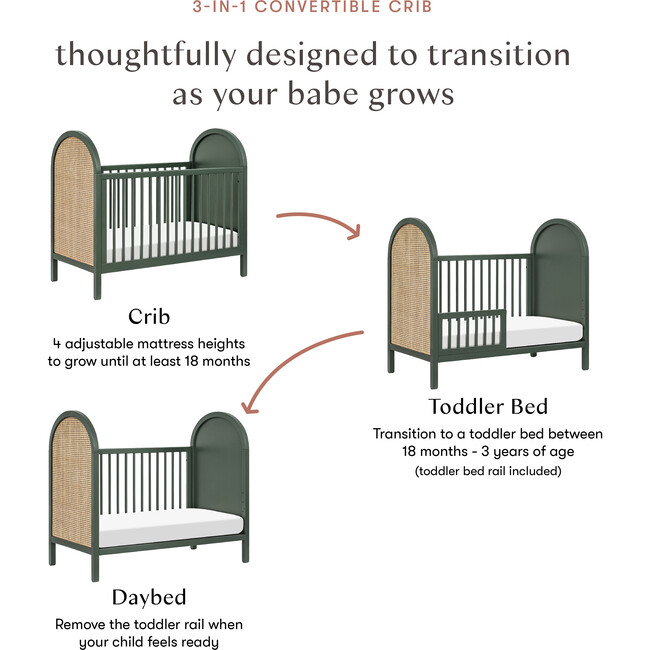 3-IN-1 CONVERTIBLE CRIB

thoughtfully designed to transition as your babe grows

Crib

4 adjustable mattress heights to grow until at least 18 months

Toddler Bed

Transition to a toddler bed between 18 months - 3 years of age

(toddler bed rail included)

Daybed

Remove the toddler rail when your child feels ready